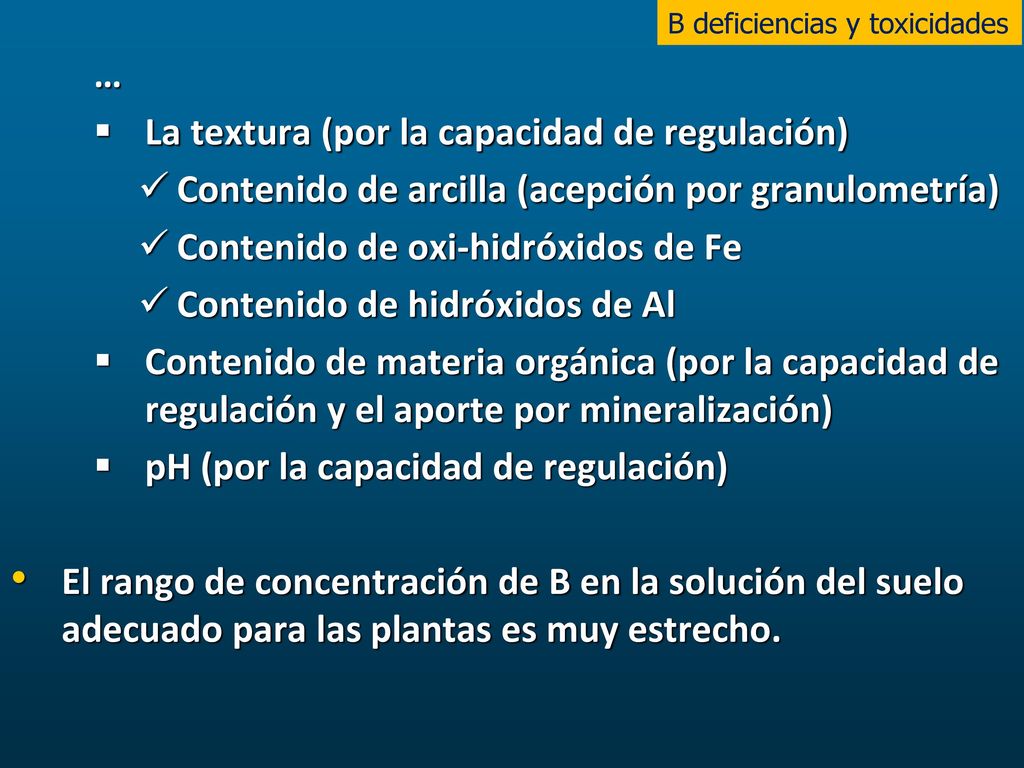 B deficiencias y toxicidades

…

▪ La textura (por la capacidad de regulación)

✓ Contenido de arcilla (acepción por granulometría)

✓ Contenido de oxi-hidróxidos de Fe

✓ Contenido de hidróxidos de Al

▪ Contenido de materia orgánica (por la capacidad de regulación y el aporte por mineralización)

▪ pH (por la capacidad de regulación)

• El rango de concentración de B en la solución del suelo adecuado para las plantas es muy estrecho.